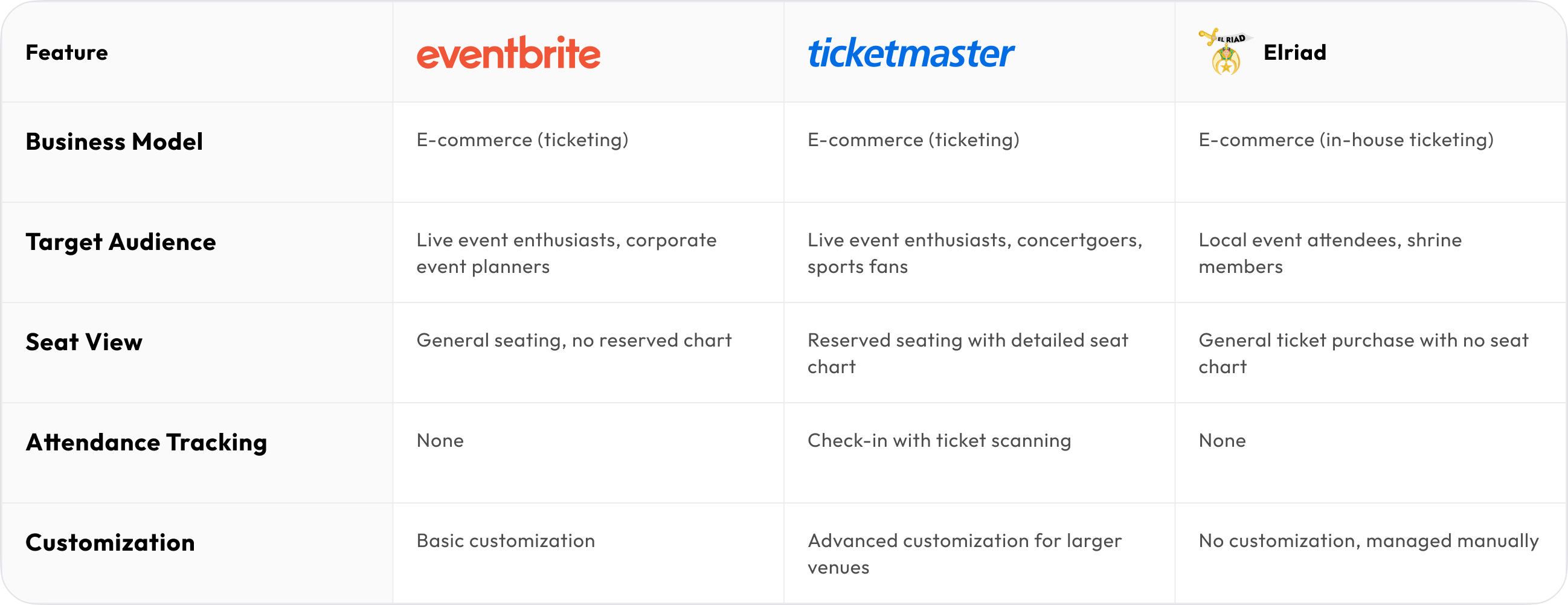 | Feature | eventbrite | ticketmaster | EL RIAD Elriad |
|---|---|---|---|
| Business Model | E-commerce (ticketing) | E-commerce (ticketing) | E-commerce (in-house ticketing) |
| Target Audience | Live event enthusiasts, corporate event planners | Live event enthusiasts, concertgoers, sports fans | Local event attendees, shrine members |
| Seat View | General seating, no reserved chart | Reserved seating with detailed seat chart | General ticket purchase with no seat chart |
| Attendance Tracking | None | Check-in with ticket scanning | None |
| Customization | Basic customization | Advanced customization for larger venues | No customization, managed manually |